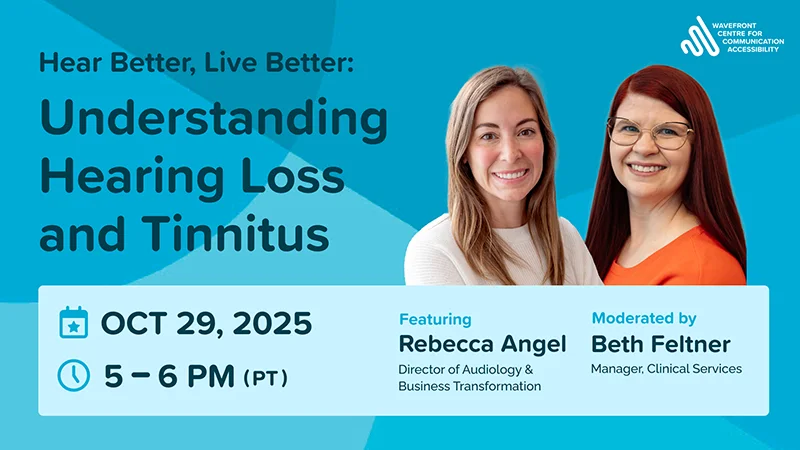 WAVEFRONT CENTRE FOR COMMUNICATION ACCESSIBILITY

Hear Better, Live Better:

Understanding Hearing Loss and Tinnitus

OCT 29, 2025

5 – 6 PM (PT)

Featuring
Rebecca Angel
Director of Audiology & Business Transformation

Moderated by
Beth Feltner
Manager, Clinical Services